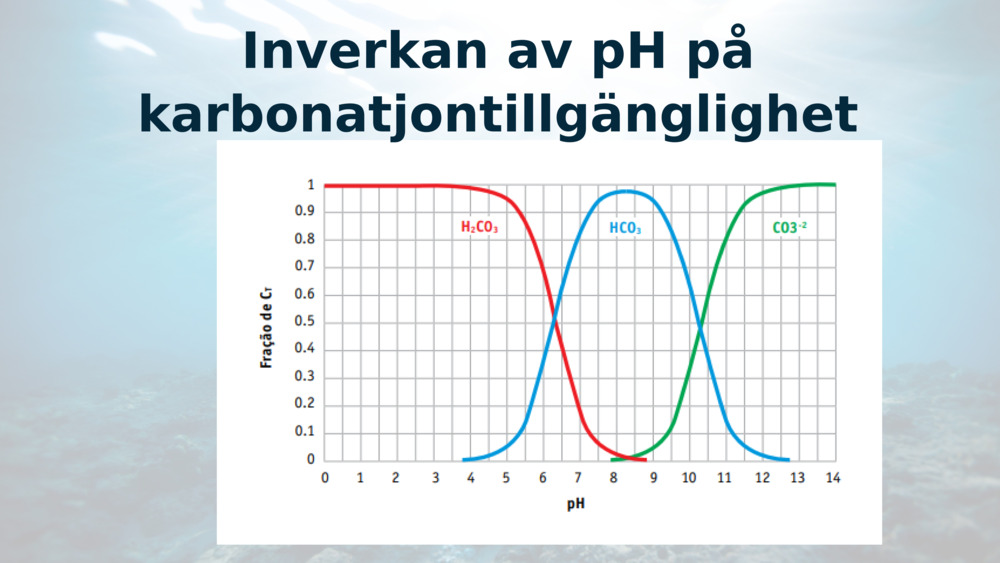 Inverkan av pH på karbonatjontillgänglighet

Fração de $C_T$

1
0.9
0.8
0.7
0.6
0.5
0.4
0.3
0.2
0.1
0

$H_2CO_3$

$HCO_3$

$CO3^{-2}$

0 1 2 3 4 5 6 7 8 9 10 11 12 13 14

pH